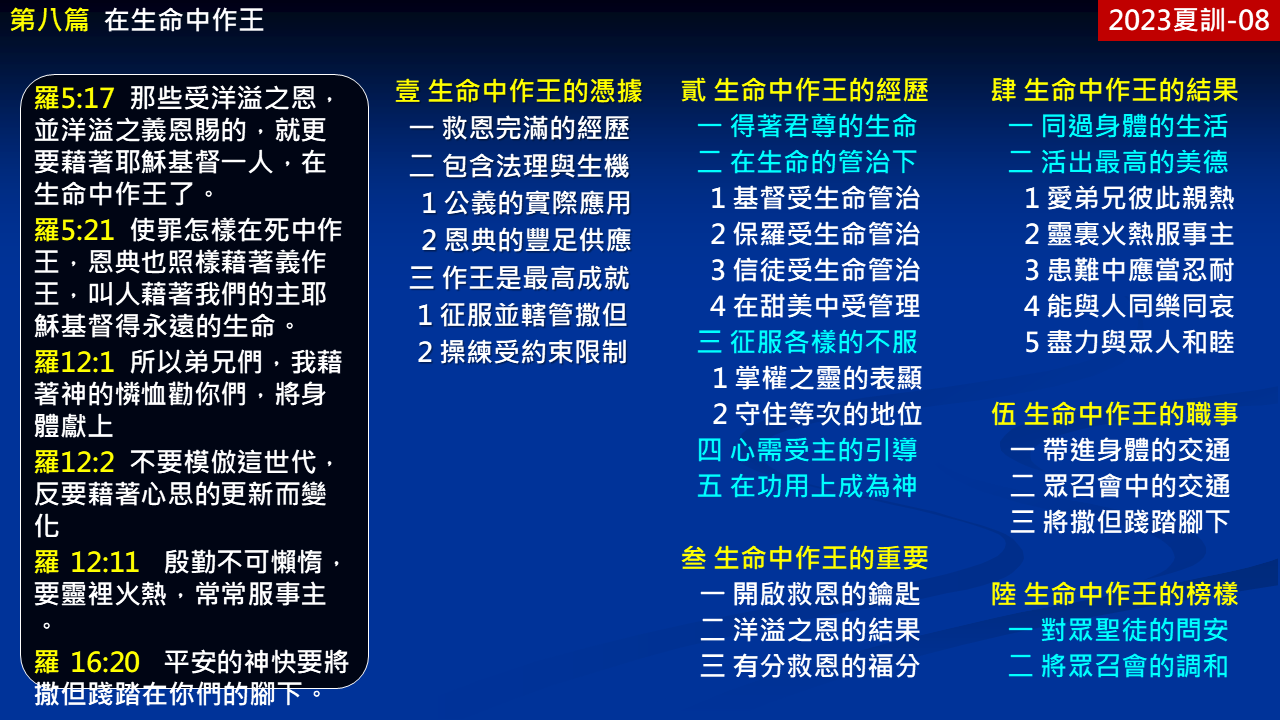 第八篇 在生命中作王

2023夏訓-08

羅5:17 那些受洋溢之恩，並洋溢之義恩賜的，就更要藉著耶穌基督一人，在生命中作王了。
羅5:21 使罪怎樣在死中作王，恩典也照樣藉著義作王，叫人藉著我們的主耶穌基督得永遠的生命。
羅12:1 所以弟兄們，我藉著神的憐恤勸你們，將身體獻上
羅12:2 不要模倣這世代，反要藉著心思的更新而變化
羅 12:11 殷勤不可懶惰，要靈裡火熱，常常服事主。
羅 16:20 平安的神快要將撒但踐踏在你們的腳下。

壹 生命中作王的憑據
一 救恩完滿的經歷
二 包含法理與生機
1 公義的實際應用
2 恩典的豐足供應
三 作王是最高成就
1 征服並轄管撒但
2 操練受約束限制

貳 生命中作王的經歷
一 得著君尊的生命
二 在生命的管治下
1 基督受生命管治
2 保羅受生命管治
3 信徒受生命管治
4 在甜美中受管理
三 征服各樣的不服
1 掌權之靈的表顯
2 守住等次的地位
四 心需受主的引導
五 在功用上成為神

叁 生命中作王的重要
一 開啟救恩的鑰匙
二 洋溢之恩的結果
三 有分救恩的福分

肆 生命中作王的結果
一 同過身體的生活
二 活出最高的美德
1 愛弟兄彼此親熱
2 靈裏火熱服事主
3 患難中應當忍耐
4 能與人同樂同哀
5 盡力與眾人和睦

伍 生命中作王的職事
一 帶進身體的交通
二 眾召會中的交通
三 將撒但踐踏腳下

陸 生命中作王的榜樣
一 對眾聖徒的問安
二 將眾召會的調和